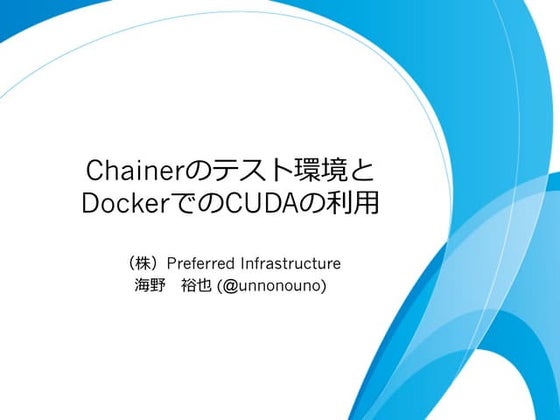 Chainerのテスト環境と
DockerでのCUDAの利用

（株）Preferred Infrastructure
海野　裕也 (@unnonouno)